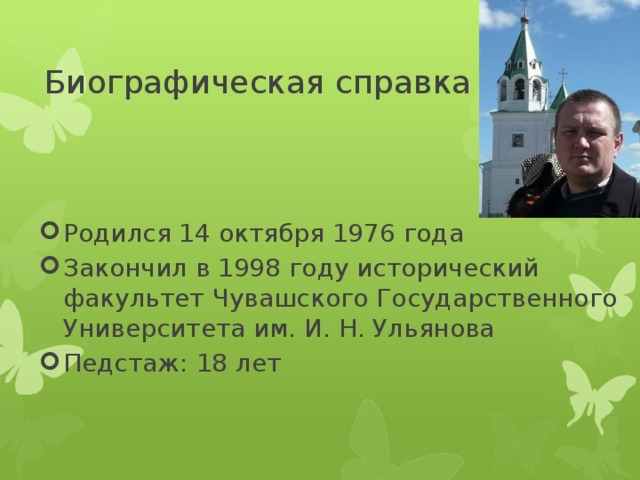 Биографическая справка

Родился 14 октября 1976 года

Закончил в 1998 году исторический факультет Чувашского Государственного Университета им. И. Н. Ульянова

Педстаж: 18 лет